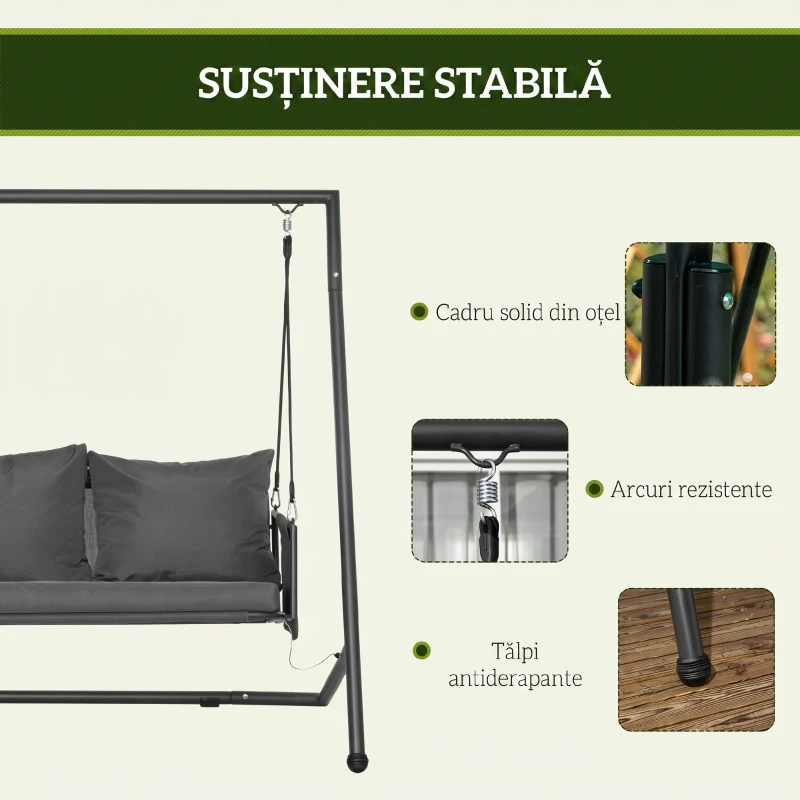 SUSȚINERE STABILĂ

Cadru solid din oțel

Arcuri rezistente

Tălpi antiderapante